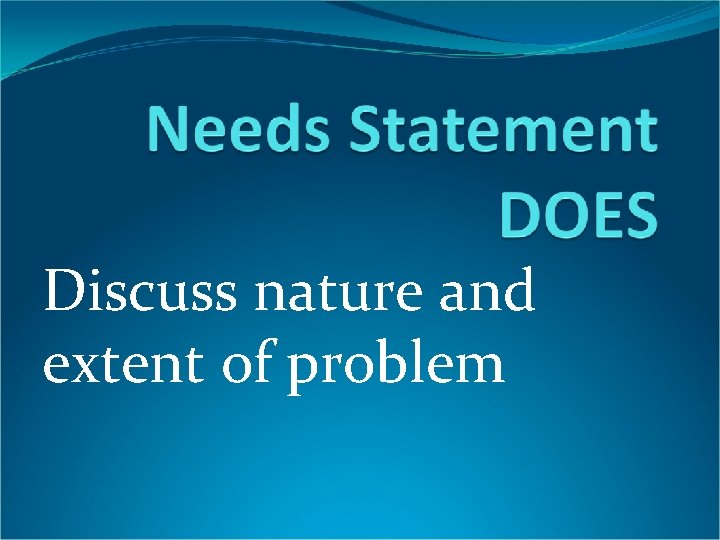 Needs Statement DOES

Discuss nature and extent of problem